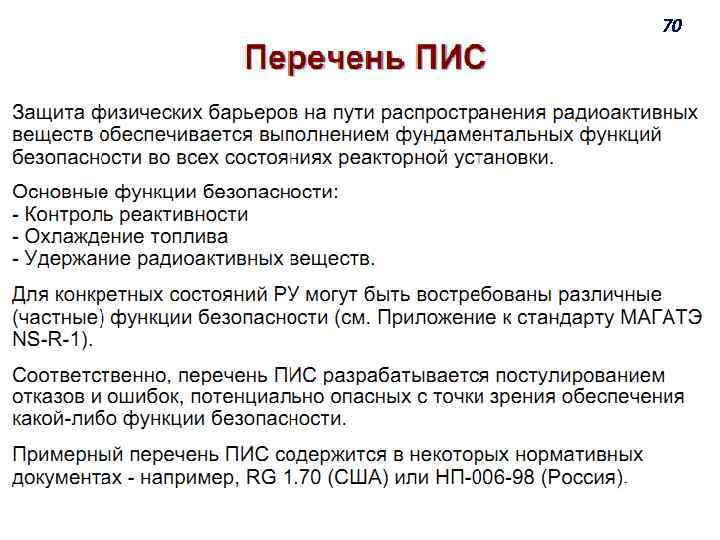 70

Перечень ПИС

Защита физических барьеров на пути распространения радиоактивных веществ обеспечивается выполнением фундаментальных функций безопасности во всех состояниях реакторной установки.

Основные функции безопасности:
- Контроль реактивности
- Охлаждение топлива
- Удержание радиоактивных веществ.

Для конкретных состояний РУ могут быть востребованы различные (частные) функции безопасности (см. Приложение к стандарту МАГАТЭ NS-R-1).

Соответственно, перечень ПИС разрабатывается постулированием отказов и ошибок, потенциально опасных с точки зрения обеспечения какой-либо функции безопасности.

Примерный перечень ПИС содержится в некоторых нормативных документах - например, RG 1.70 (США) или НП-006-98 (Россия).